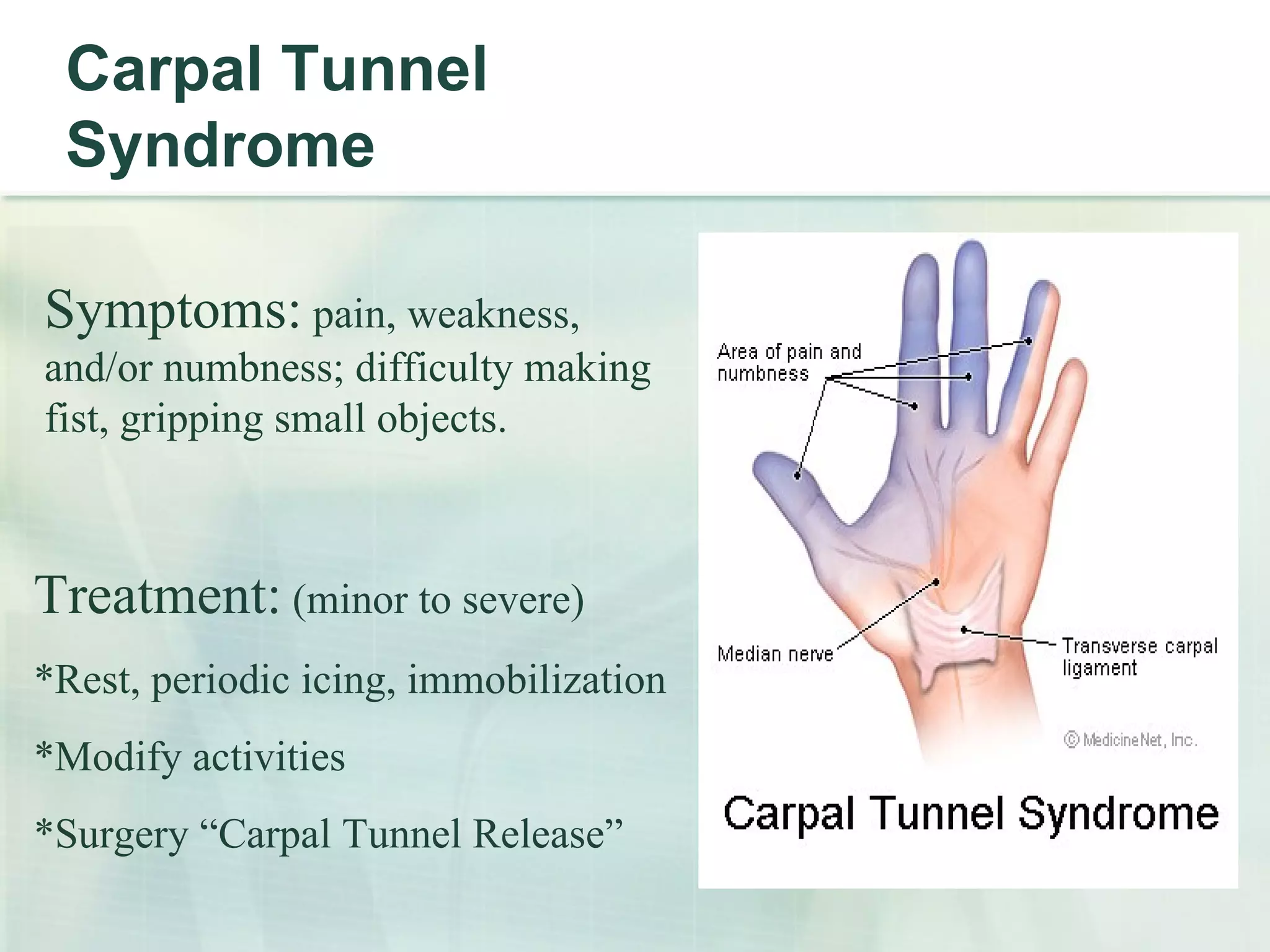 Carpal Tunnel Syndrome

Symptoms: pain, weakness, and/or numbness; difficulty making fist, gripping small objects.

Treatment: (minor to severe)

*Rest, periodic icing, immobilization

*Modify activities

*Surgery “Carpal Tunnel Release”

Area of pain and numbness

Median nerve

Transverse carpal ligament

© MedicineNet, Inc.

Carpal Tunnel Syndrome